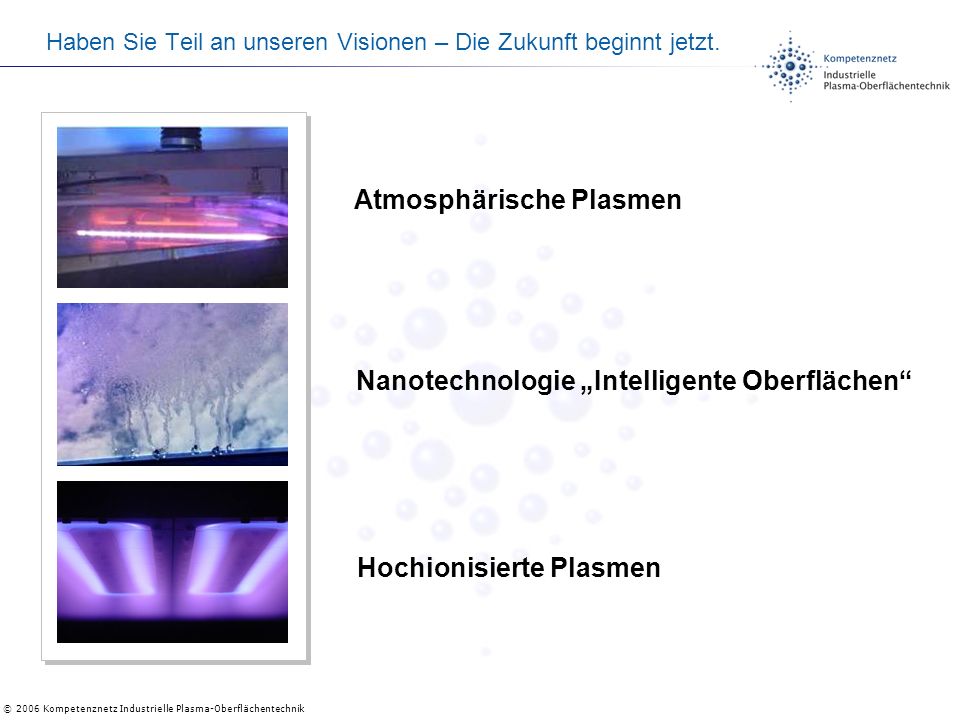 Haben Sie Teil an unseren Visionen – Die Zukunft beginnt jetzt.

Kompetenznetz Industrielle Plasma-Oberflächentechnik

Atmosphärische Plasmen

Nanotechnologie „Intelligente Oberflächen“

Hochionisierte Plasmen

© 2006 Kompetenznetz Industrielle Plasma-Oberflächentechnik